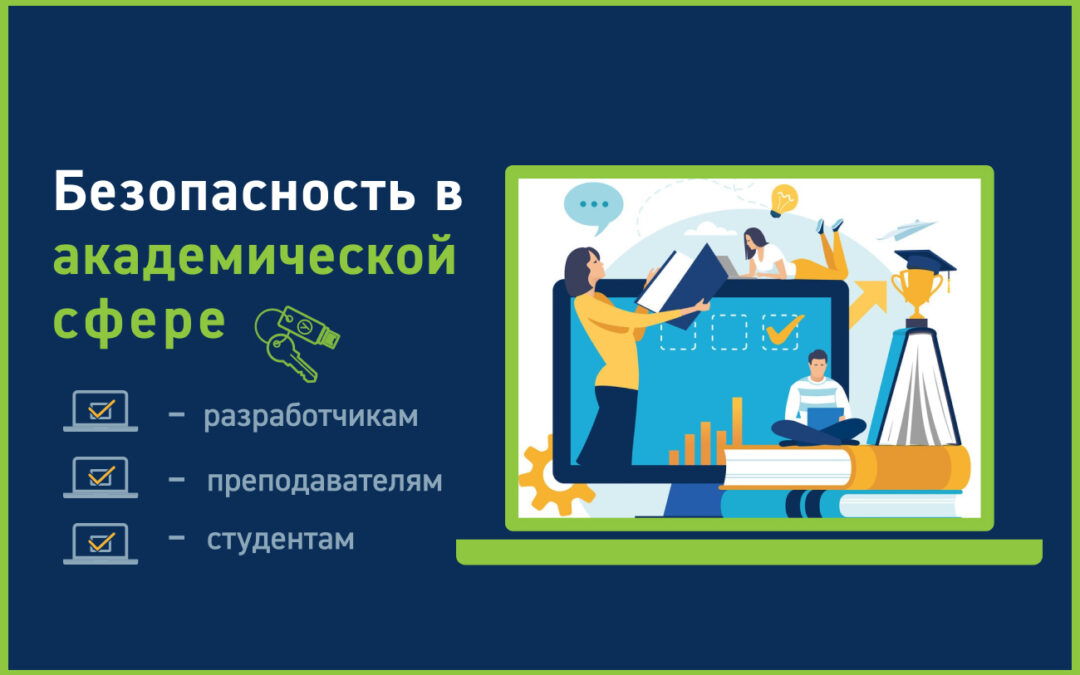 Безопасность в академической сфере

– разработчикам

– преподавателям

– студентам